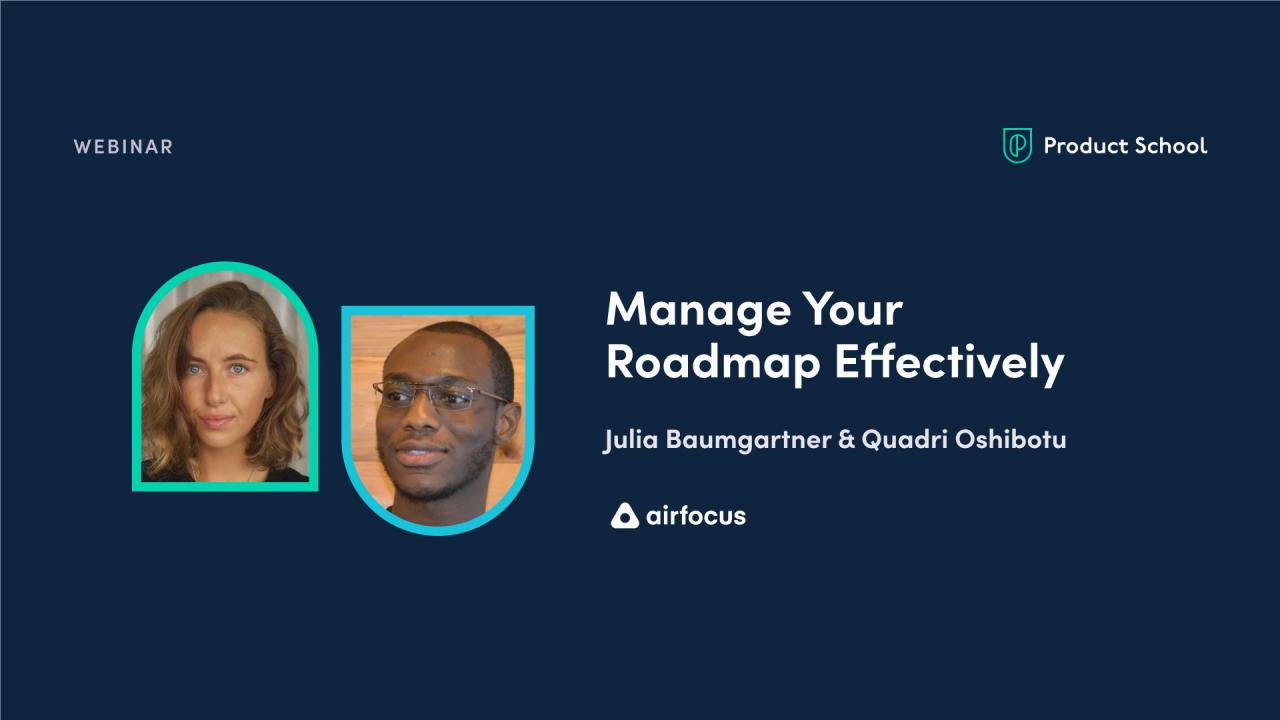 WEBINAR

Product School

Manage Your Roadmap Effectively

Julia Baumgartner & Quadri Oshibotu

airfocus